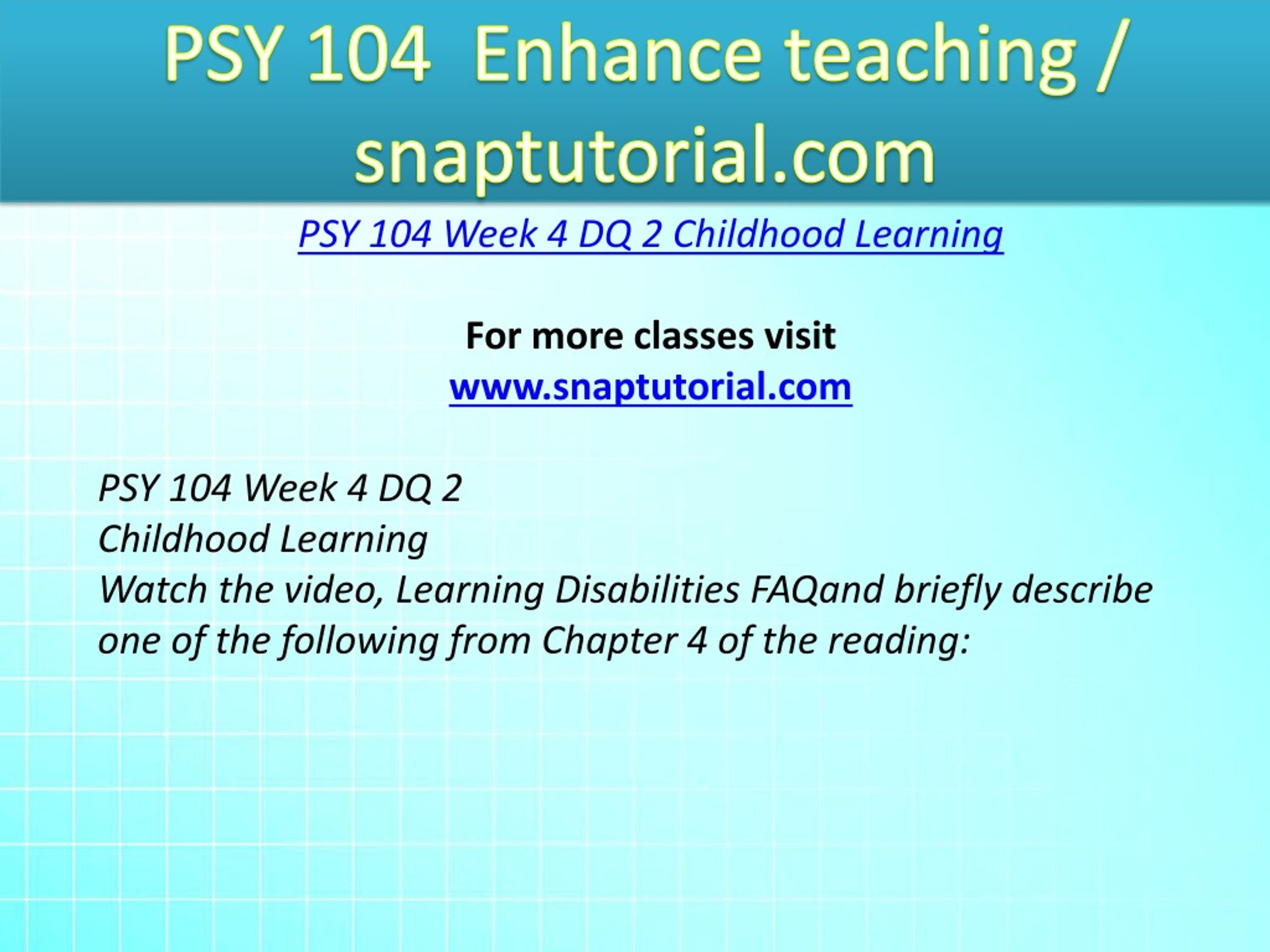 PSY 104 Enhance teaching / snaptutorial.com

PSY 104 Week 4 DQ 2 Childhood Learning

For more classes visit
www.snaptutorial.com

PSY 104 Week 4 DQ 2
Childhood Learning
Watch the video, Learning Disabilities FAQand briefly describe one of the following from Chapter 4 of the reading: